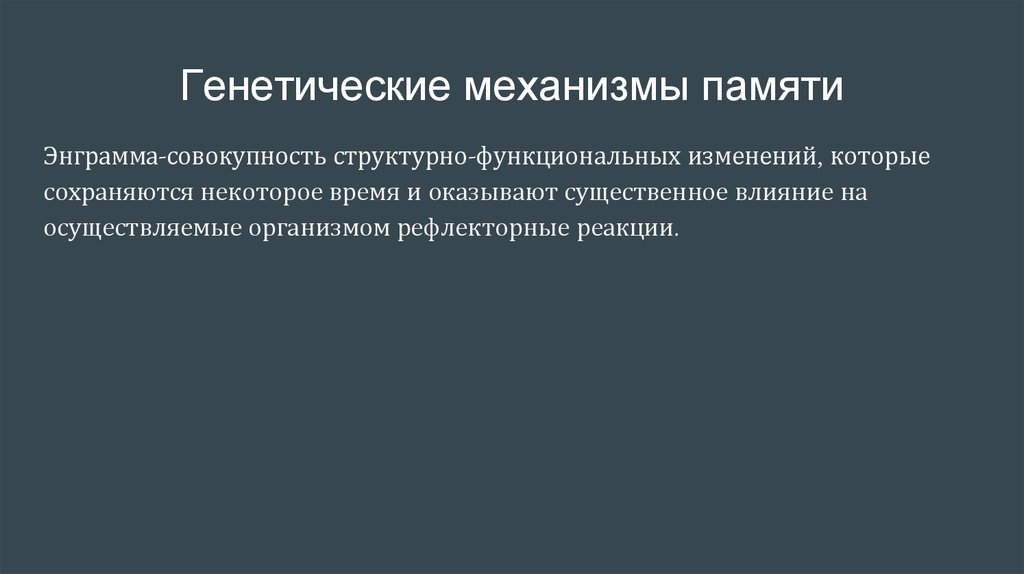 Генетические механизмы памяти

Энграмма-совокупность структурно-функциональных изменений, которые сохраняются некоторое время и оказывают существенное влияние на осуществляемые организмом рефлекторные реакции.